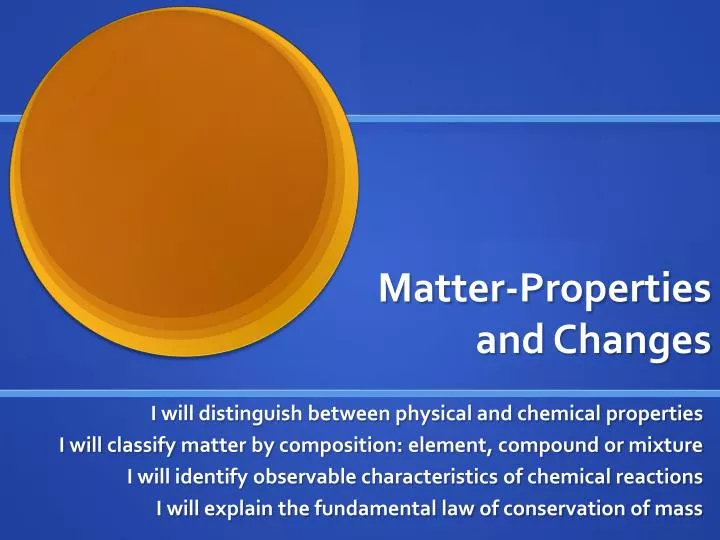 Matter-Properties and Changes

I will distinguish between physical and chemical properties
I will classify matter by composition: element, compound or mixture
I will identify observable characteristics of chemical reactions
I will explain the fundamental law of conservation of mass